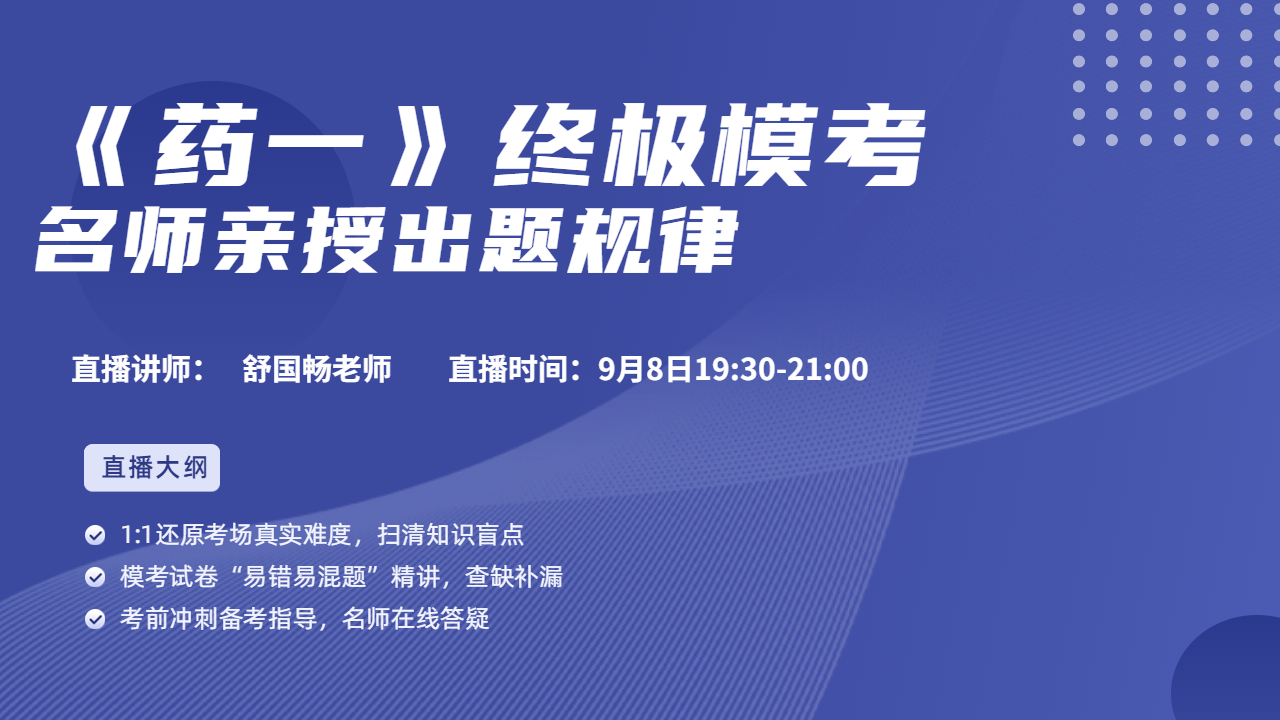 《药一》终极模考
名师亲授出题规律

直播讲师： 舒国畅老师 直播时间：9月8日19:30-21:00

直播大纲

1:1还原考场真实难度，扫清知识盲点
模考试卷“易错易混题”精讲，查缺补漏
考前冲刺备考指导，名师在线答疑